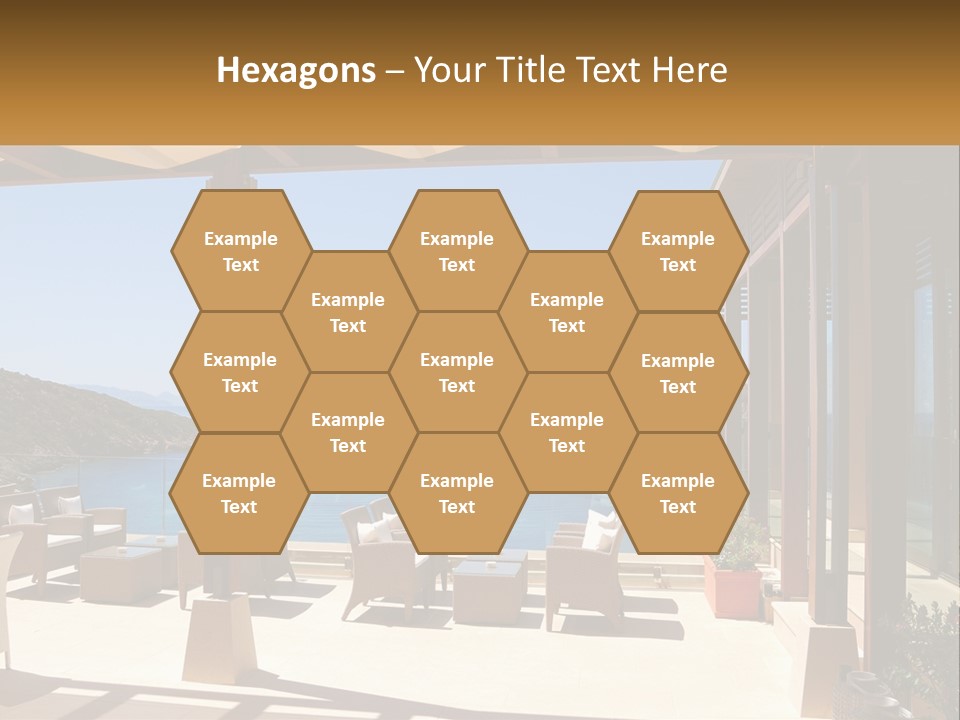 Hexagons – Your Title Text Here

Example Text

Example Text

Example Text

Example Text

Example Text

Example Text

Example Text

Example Text

Example Text

Example Text

Example Text

Example Text

Example Text